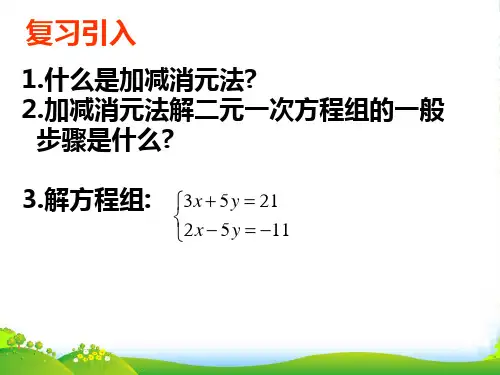 复习引入

1.什么是加减消元法?

2.加减消元法解二元一次方程组的一般步骤是什么?

3.解方程组: $\begin{cases} 3x+5y=21 \\ 2x-5y=-11 \end{cases}$